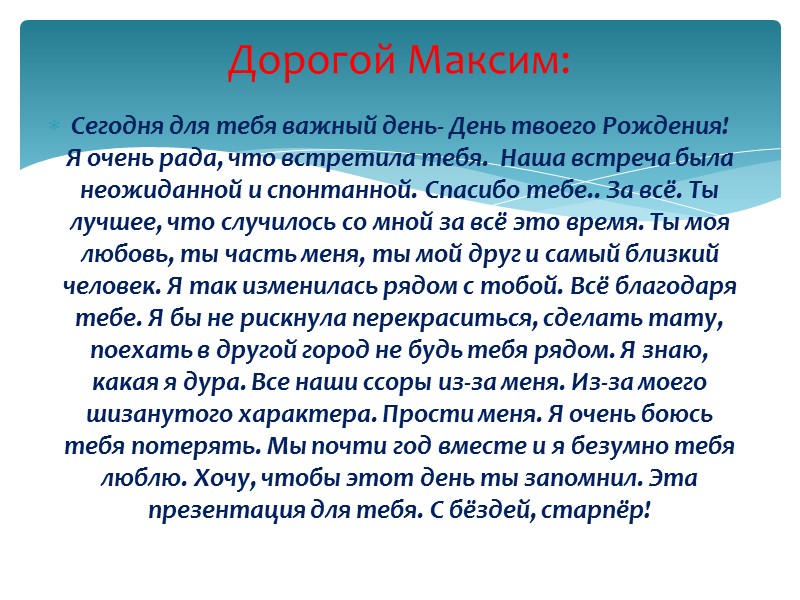 Дорогой Максим:

Сегодня для тебя важный день- День твоего Рождения! Я очень рада, что встретила тебя. Наша встреча была неожиданной и спонтанной. Спасибо тебе.. За всё. Ты лучшее, что случилось со мной за всё это время. Ты моя любовь, ты часть меня, ты мой друг и самый близкий человек. Я так изменилась рядом с тобой. Всё благодаря тебе. Я бы не рискнула перекраситься, сделать тату, поехать в другой город не будь тебя рядом. Я знаю, какая я дура. Все наши ссоры из-за меня. Из-за моего шизанутого характера. Прости меня. Я очень боюсь тебя потерять. Мы почти год вместе и я безумно тебя люблю. Хочу, чтобы этот день ты запомнил. Эта презентация для тебя. С бёздей, старпёр!